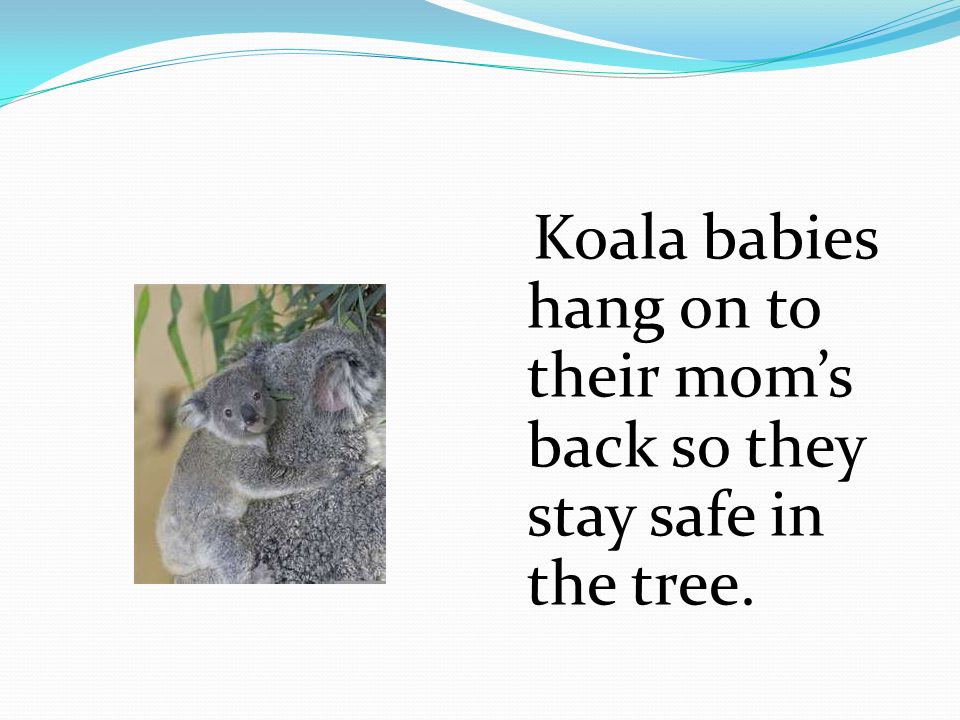 Koala babies hang on to their mom’s back so they stay safe in the tree.